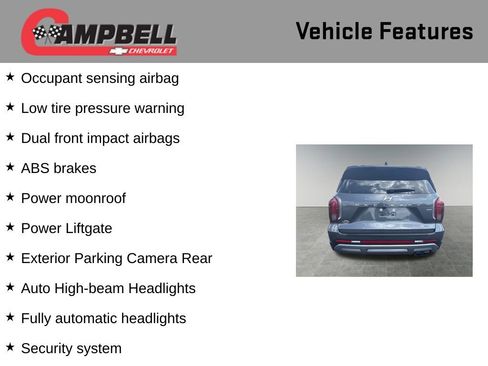 CAMPBELL
CHEVROLET

Vehicle Features

★ Occupant sensing airbag

★ Low tire pressure warning

★ Dual front impact airbags

★ ABS brakes

★ Power moonroof

★ Power Liftgate

★ Exterior Parking Camera Rear

★ Auto High-beam Headlights

★ Fully automatic headlights

★ Security system